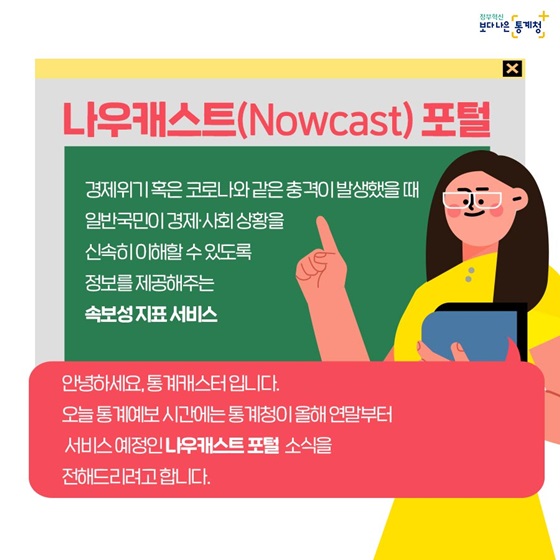 정부혁신
보다 나은 통계청

나우캐스트(Nowcast) 포털

경제위기 혹은 코로나와 같은 충격이 발생했을 때
일반국민이 경제·사회 상황을
신속히 이해할 수 있도록
정보를 제공해주는
속보성 지표 서비스

안녕하세요, 통계캐스터 입니다.
오늘 통계예보 시간에는 통계청이 올해 연말부터
서비스 예정인 나우캐스트 포털 소식을
전해드리려고 합니다.